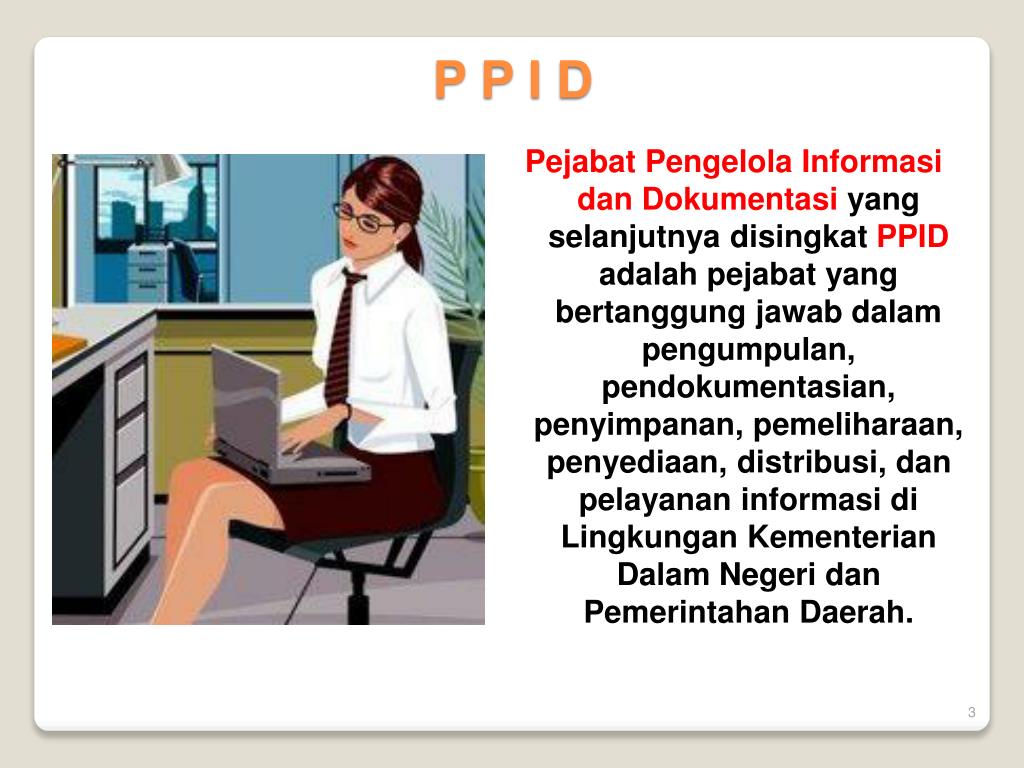 P P I D

Pejabat Pengelola Informasi dan Dokumentasi yang selanjutnya disingkat PPID adalah pejabat yang bertanggung jawab dalam pengumpulan, pendokumentasian, penyimpanan, pemeliharaan, penyediaan, distribusi, dan pelayanan informasi di Lingkungan Kementerian Dalam Negeri dan Pemerintahan Daerah.

3